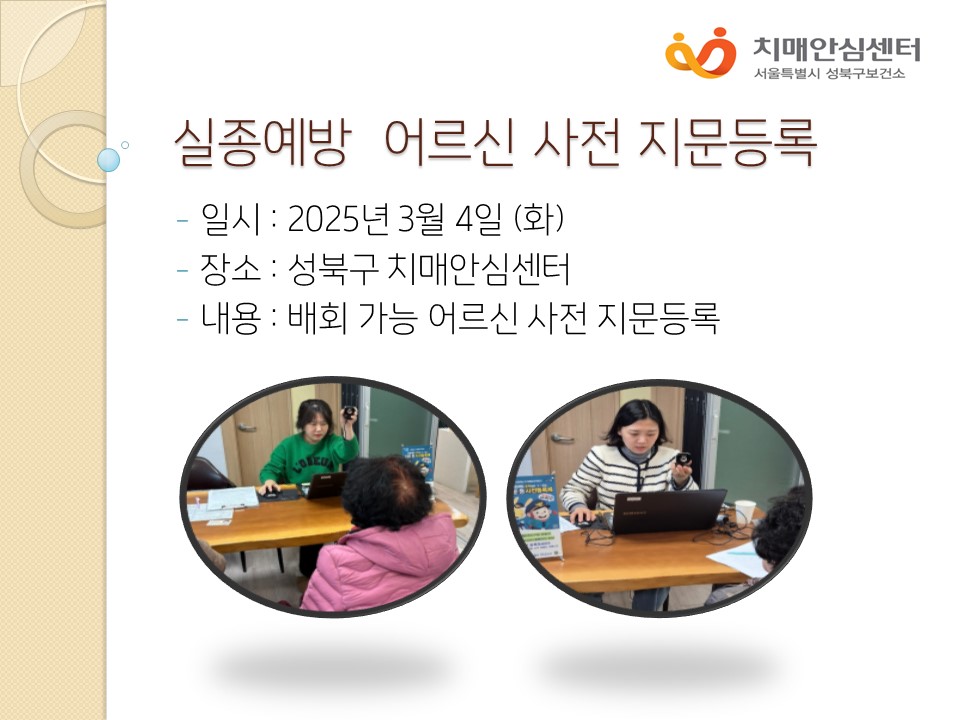 치매안심센터
서울특별시 성북구보건소

실종예방 어르신 사전 지문등록

- 일시 : 2025년 3월 4일 (화)
- 장소 : 성북구 치매안심센터
- 내용 : 배회 가능 어르신 사전 지문등록